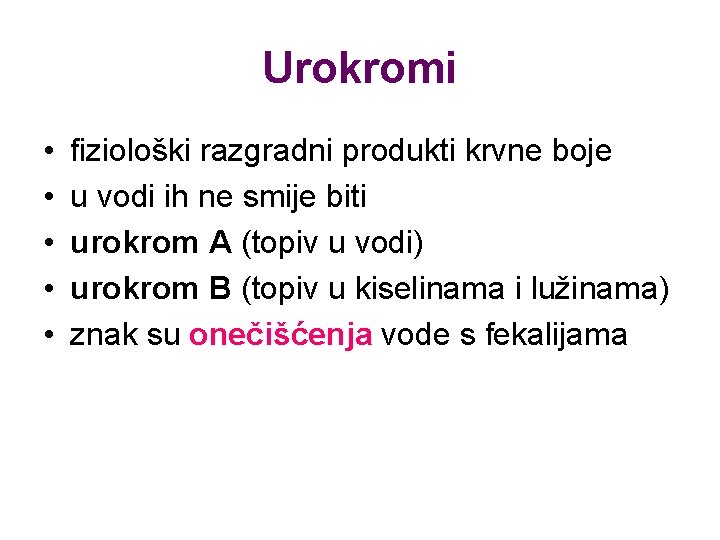 Urokromi

• fiziološki razgradni produkti krvne boje
• u vodi ih ne smije biti
• urokrom A (topiv u vodi)
• urokrom B (topiv u kiselinama i lužinama)
• znak su onečišćenja vode s fekalijama